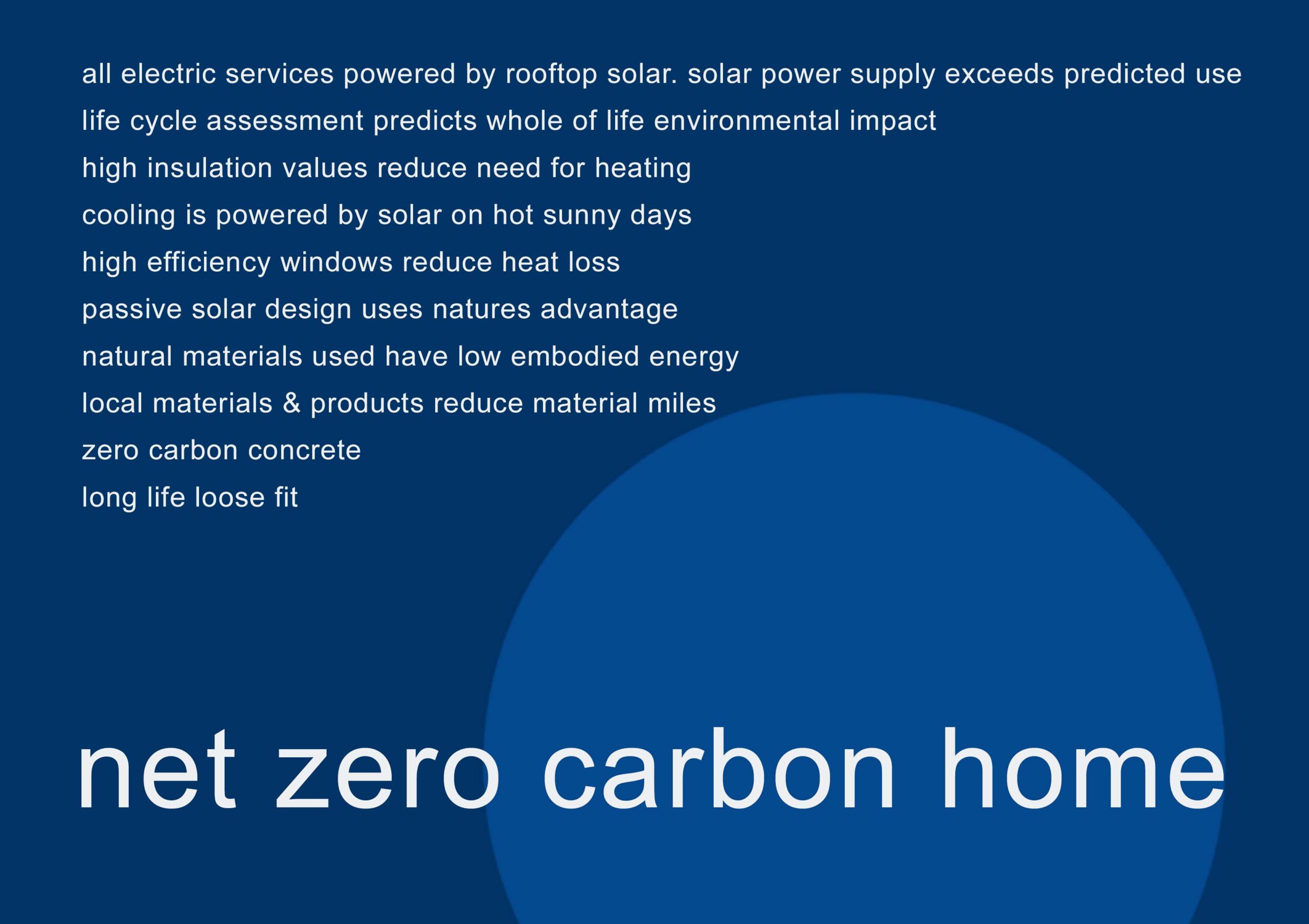 all electric services powered by rooftop solar. solar power supply exceeds predicted use

life cycle assessment predicts whole of life environmental impact

high insulation values reduce need for heating

cooling is powered by solar on hot sunny days

high efficiency windows reduce heat loss

passive solar design uses natures advantage

natural materials used have low embodied energy

local materials & products reduce material miles

zero carbon concrete

long life loose fit

net zero carbon home